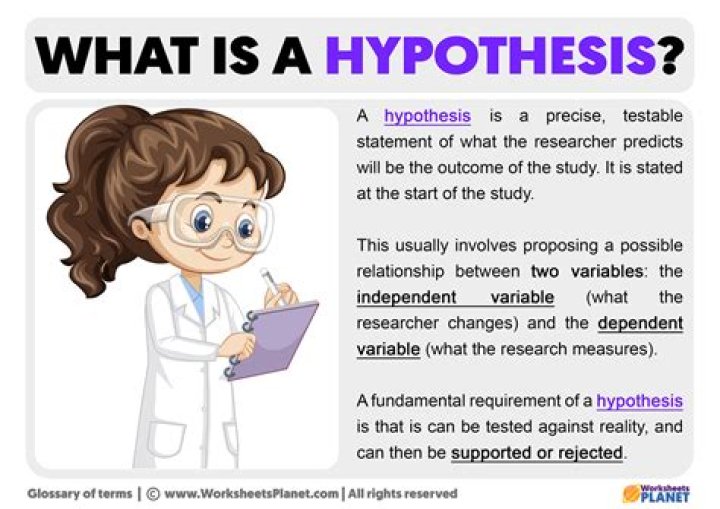 WHAT IS A HYPOTHESIS?

A hypothesis is a precise, testable statement of what the researcher predicts will be the outcome of the study. It is stated at the start of the study.

This usually involves proposing a possible relationship between two variables: the independent variable (what the researcher changes) and the dependent variable (what the research measures).

A fundamental requirement of a hypothesis is that is can be tested against reality, and can then be supported or rejected.

Glossary of terms | © www.WorksheetsPlanet.com | All rights reserved

Worksheets PLANET